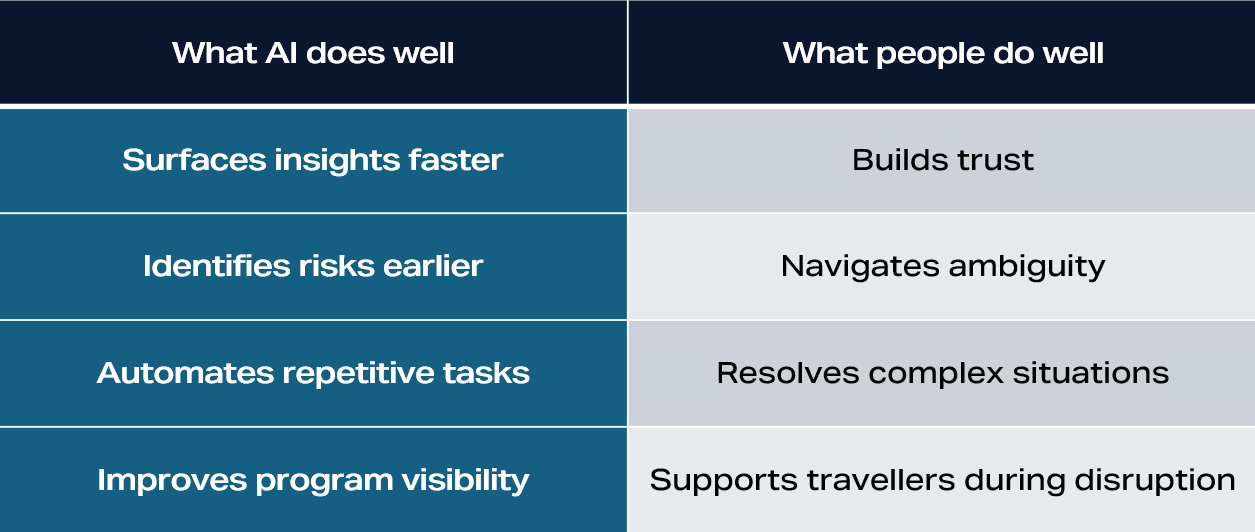 | What AI does well | What people do well |
|---|---|
| Surfaces insights faster | Builds trust |
| Identifies risks earlier | Navigates ambiguity |
| Automates repetitive tasks | Resolves complex situations |
| Improves program visibility | Supports travellers during disruption |